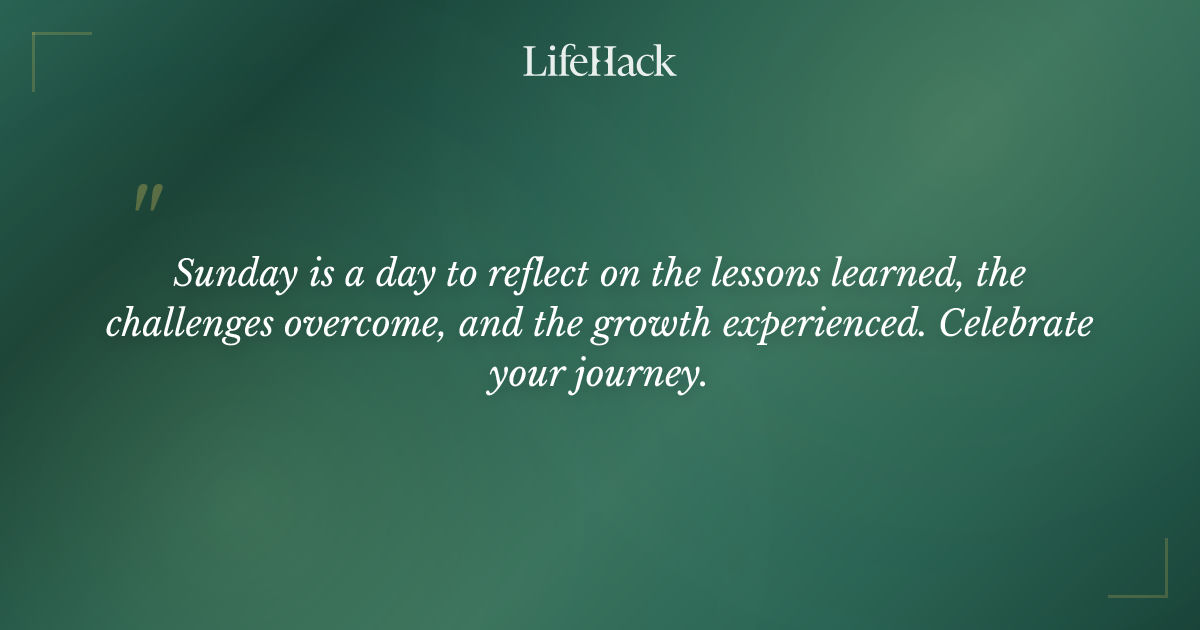 LifeHack

"

Sunday is a day to reflect on the lessons learned, the challenges overcome, and the growth experienced. Celebrate your journey.